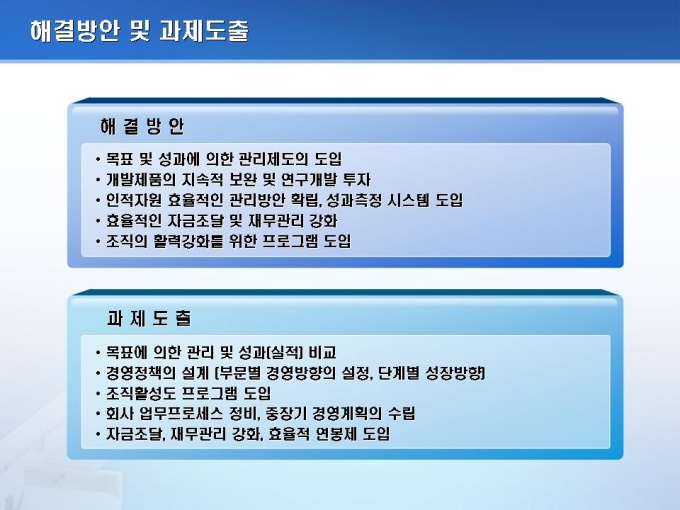 해결방안 및 과제도출

해 결 방 안

• 목표 및 성과에 의한 관리제도의 도입
• 개발제품의 지속적 보완 및 연구개발 투자
• 인적자원 효율적인 관리방안 확립, 성과측정 시스템 도입
• 효율적인 자금조달 및 재무관리 강화
• 조직의 활력강화를 위한 프로그램 도입

과 제 도 출

• 목표에 의한 관리 및 성과(실적) 비교
• 경영정책의 설계 (부문별 경영방향의 설정, 단계별 성장방향)
• 조직활성도 프로그램 도입
• 회사 업무프로세스 정비, 중장기 경영계획의 수립
• 자금조달, 재무관리 강화, 효율적 연봉제 도입